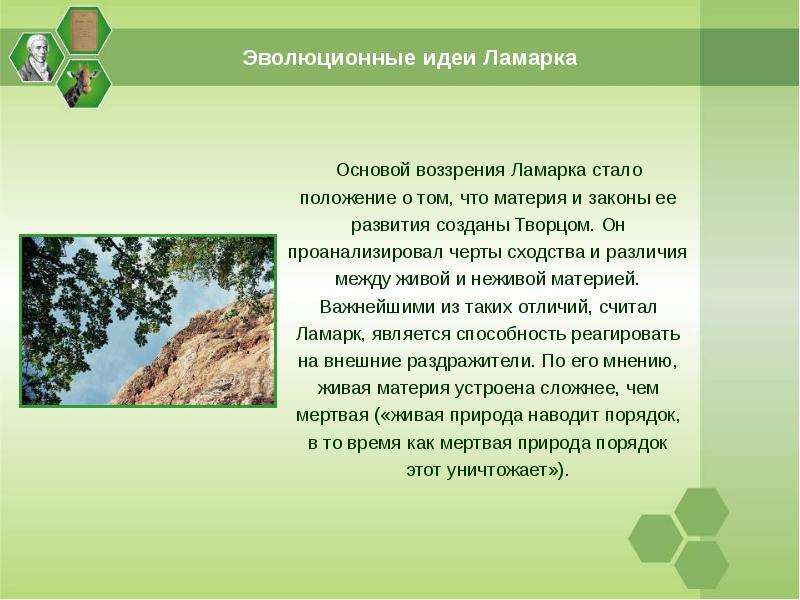 Эволюционные идеи Ламарка

Основой воззрения Ламарка стало положение о том, что материя и законы ее развития созданы Творцом. Он проанализировал черты сходства и различия между живой и неживой материей. Важнейшими из таких отличий, считал Ламарк, является способность реагировать на внешние раздражители. По его мнению, живая материя устроена сложнее, чем мертвая («живая природа наводит порядок, в то время как мертвая природа порядок этот уничтожает»).